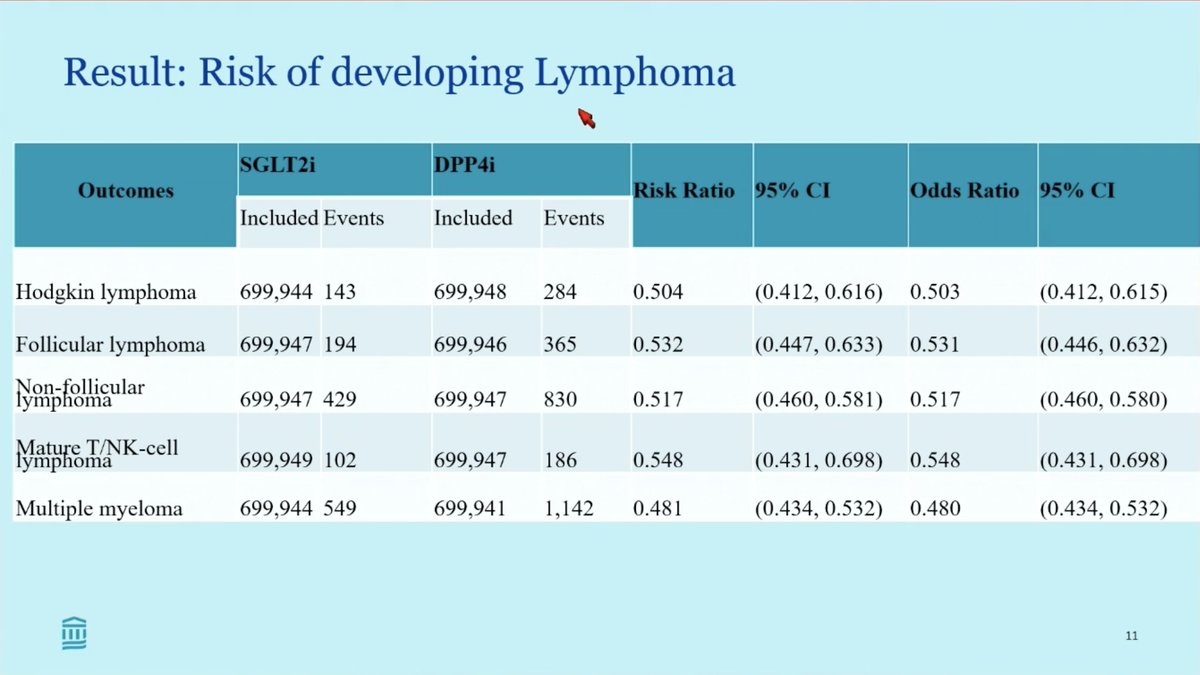 Result: Risk of developing Lymphoma

| Outcomes | SGLT2i Included | SGLT2i Events | DPP4i Included | DPP4i Events | Risk Ratio | 95% CI | Odds Ratio | 95% CI |
|---|---|---|---|---|---|---|---|---|
| Hodgkin lymphoma | 699,944 | 143 | 699,948 | 284 | 0.504 | (0.412, 0.616) | 0.503 | (0.412, 0.615) |
| Follicular lymphoma | 699,947 | 194 | 699,946 | 365 | 0.532 | (0.447, 0.633) | 0.531 | (0.446, 0.632) |
| Non-follicular lymphoma | 699,947 | 429 | 699,947 | 830 | 0.517 | (0.460, 0.581) | 0.517 | (0.460, 0.580) |
| Mature T/NK-cell lymphoma | 699,949 | 102 | 699,947 | 186 | 0.548 | (0.431, 0.698) | 0.548 | (0.431, 0.698) |
| Multiple myeloma | 699,944 | 549 | 699,941 | 1,142 | 0.481 | (0.434, 0.532) | 0.480 | (0.434, 0.532) |

11